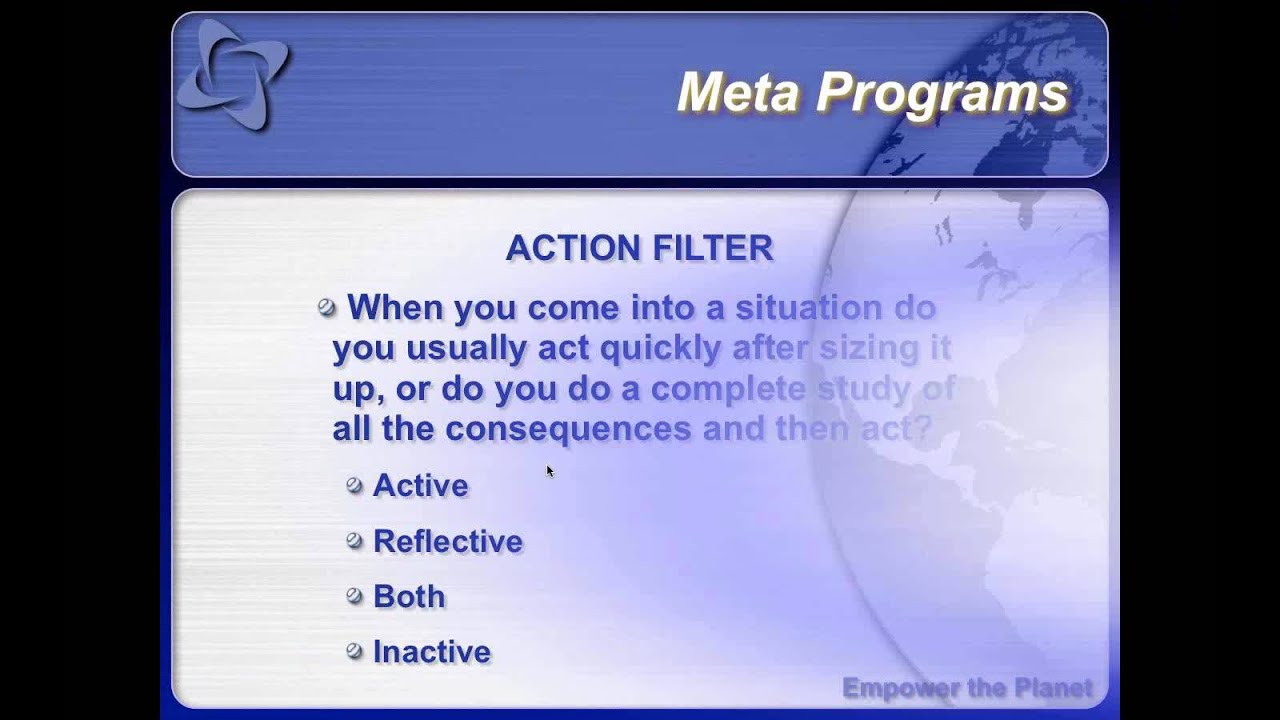 Meta Programs

ACTION FILTER

When you come into a situation do you usually act quickly after sizing it up, or do you do a complete study of all the consequences and then act?

Active

Reflective

Both

Inactive

Empower the Planet